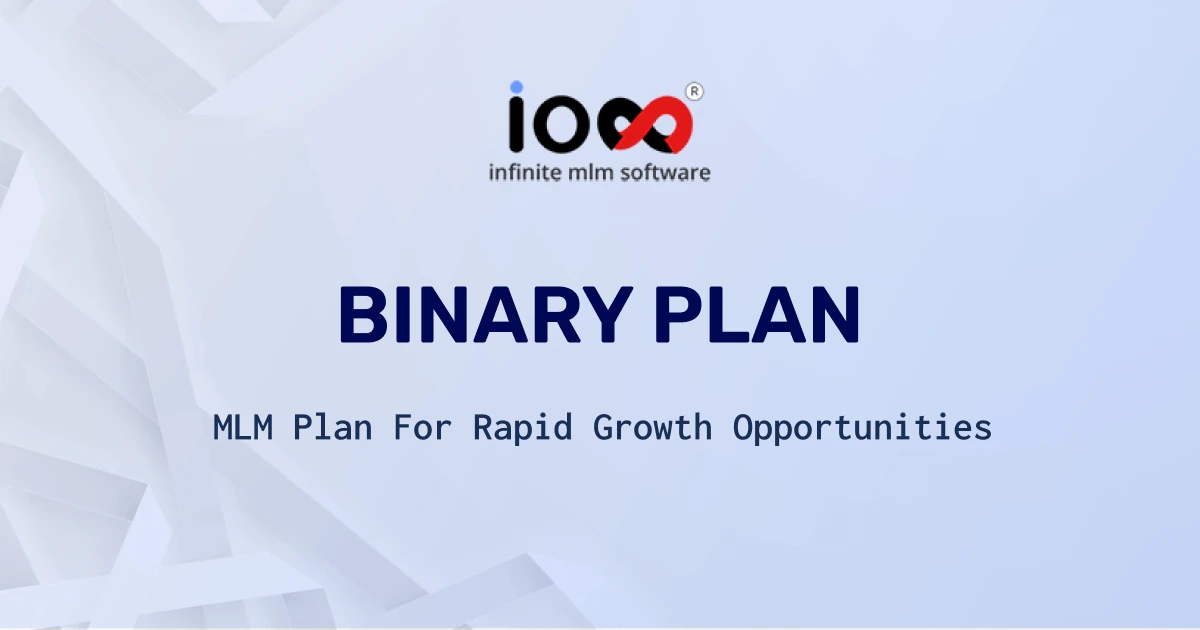 io∞ ®
infinite mlm software

BINARY PLAN

MLM Plan For Rapid Growth Opportunities